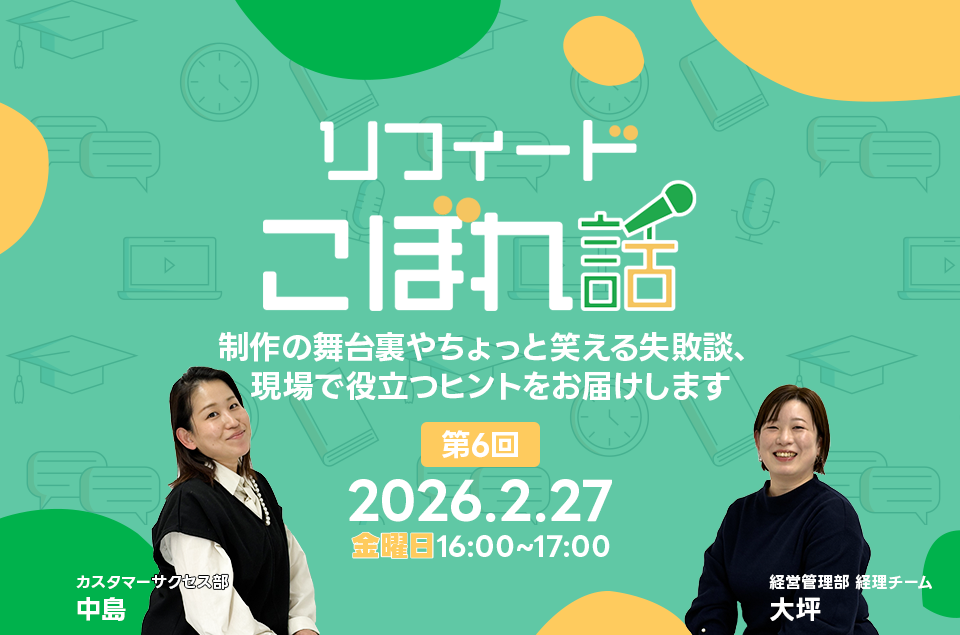 リフィード
こぼれ話

制作の舞台裏やちょっと笑える失敗談、現場で役立つヒントをお届けします

第6回

2026.2.27

金曜日16:00~17:00

カスタマーサクセス部
中島

経営管理部 経理チーム
大坪